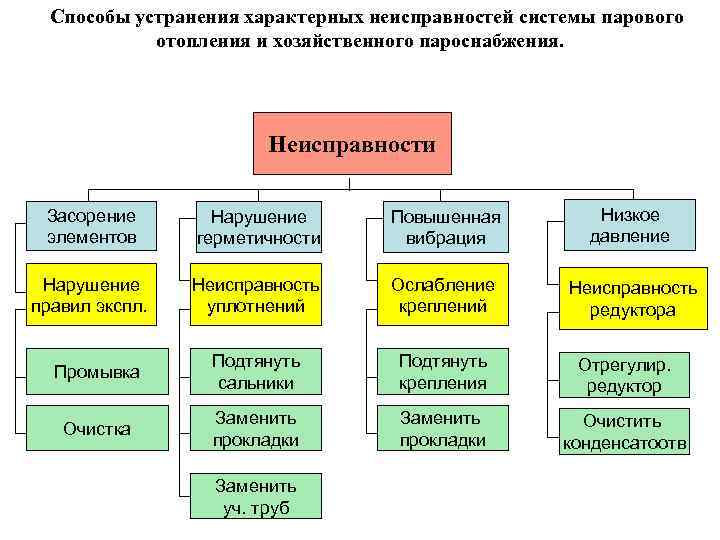 Способы устранения характерных неисправностей системы парового отопления и хозяйственного пароснабжения.

Неисправности

Засорение элементов

Нарушение правил экспл.

Промывка

Очистка

Нарушение герметичности

Неисправность уплотнений

Подтянуть сальники

Заменить прокладки

Заменить уч. труб

Повышенная вибрация

Ослабление креплений

Подтянуть крепления

Заменить прокладки

Низкое давление

Неисправность редуктора

Отрегулир. редуктор

Очистить конденсатоотв